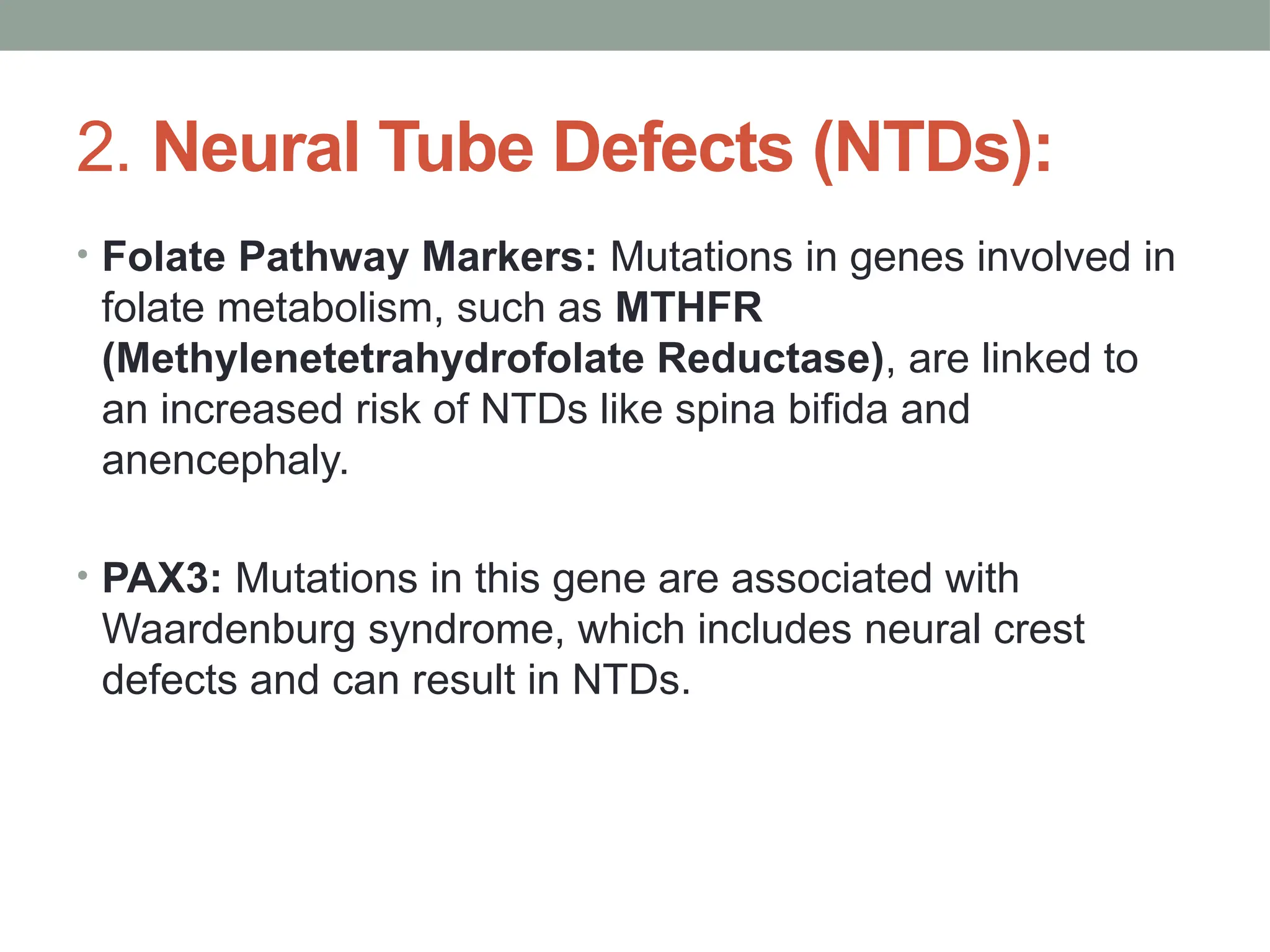 2. Neural Tube Defects (NTDs):

• Folate Pathway Markers: Mutations in genes involved in folate metabolism, such as MTHFR (Methylenetetrahydrofolate Reductase), are linked to an increased risk of NTDs like spina bifida and anencephaly.

• PAX3: Mutations in this gene are associated with Waardenburg syndrome, which includes neural crest defects and can result in NTDs.